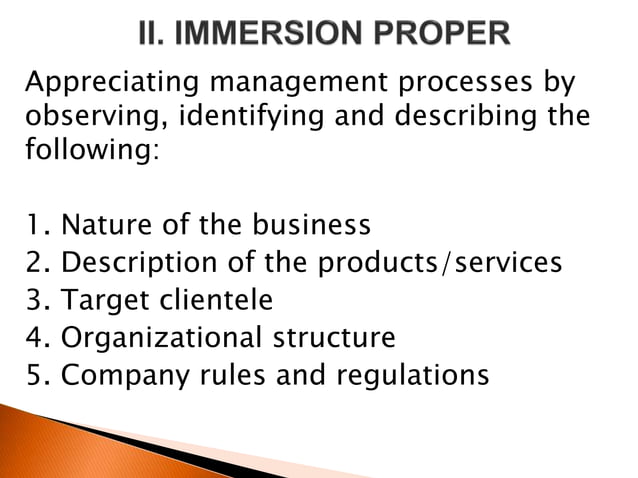 II. IMMERSION PROPER

Appreciating management processes by observing, identifying and describing the following:

1. Nature of the business
2. Description of the products/services
3. Target clientele
4. Organizational structure
5. Company rules and regulations